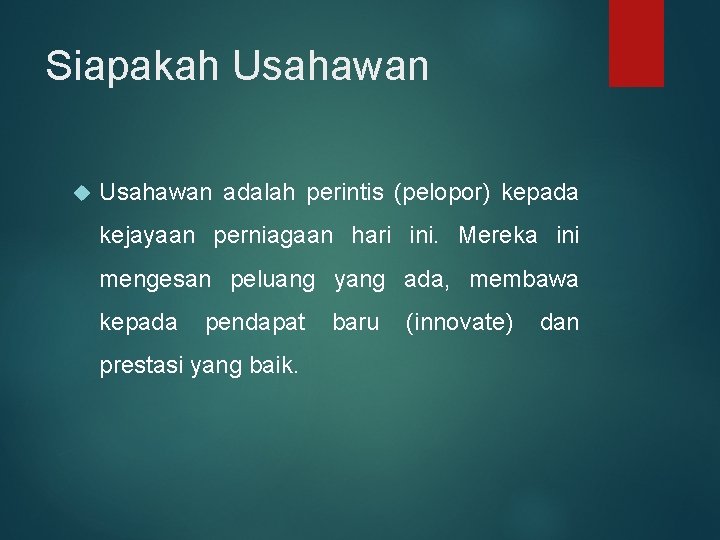 Siapakah Usahawan

Usahawan adalah perintis (pelopor) kepada kejayaan perniagaan hari ini. Mereka ini mengesan peluang yang ada, membawa kepada pendapat baru (innovate) dan prestasi yang baik.